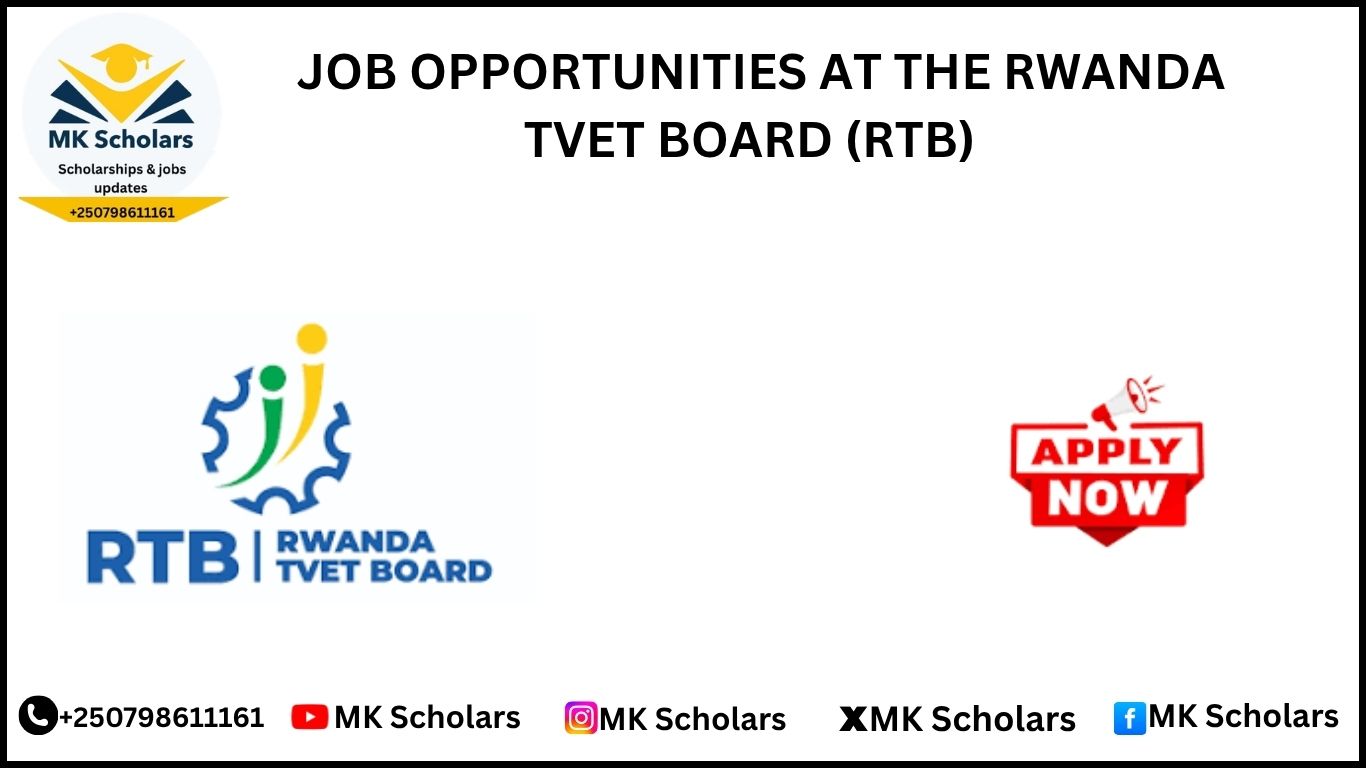 MK Scholars
Scholarships & jobs updates
+250798611161

JOB OPPORTUNITIES AT THE RWANDA TVET BOARD (RTB)

RTB | RWANDA TVET BOARD

APPLY NOW

+250798611161 MK Scholars MK Scholars MK Scholars MK Scholars